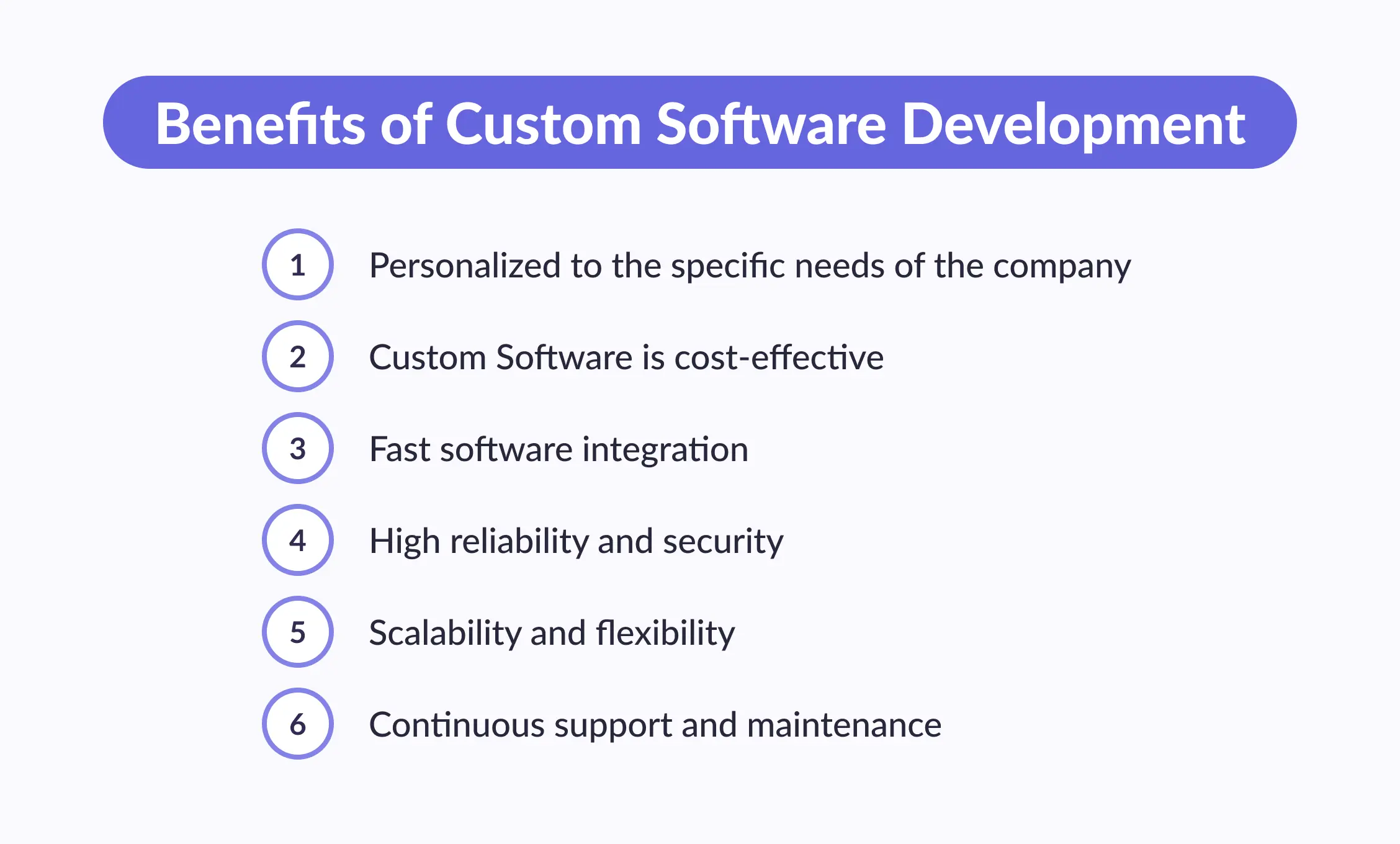 Benefits of Custom Software Development

1 Personalized to the specific needs of the company

2 Custom Software is cost-effective

3 Fast software integration

4 High reliability and security

5 Scalability and flexibility

6 Continuous support and maintenance